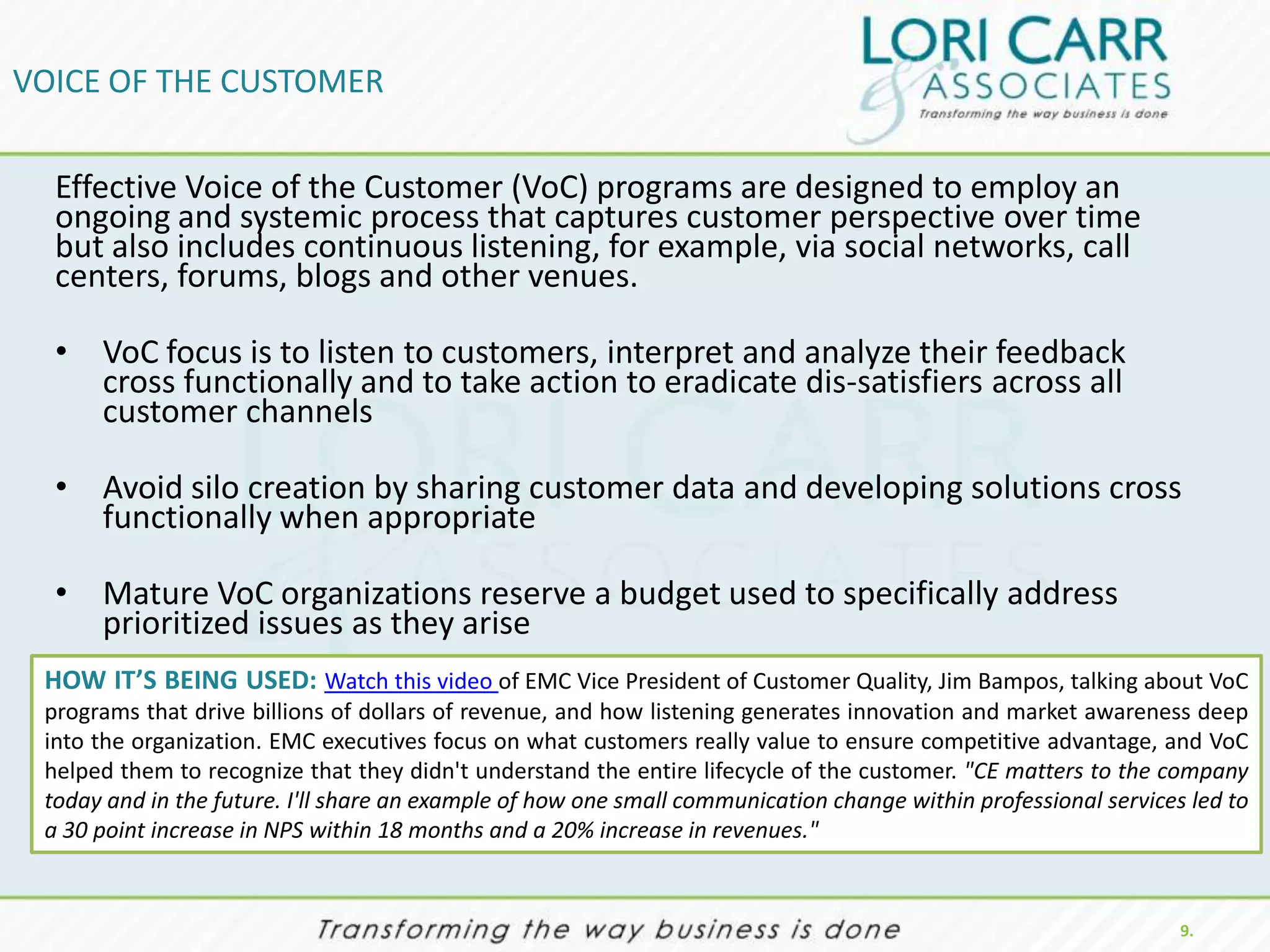 VOICE OF THE CUSTOMER

LORI CARR & ASSOCIATES
Transforming the way business is done

Effective Voice of the Customer (VoC) programs are designed to employ an ongoing and systemic process that captures customer perspective over time but also includes continuous listening, for example, via social networks, call centers, forums, blogs and other venues.

• VoC focus is to listen to customers, interpret and analyze their feedback cross functionally and to take action to eradicate dis-satisfiers across all customer channels

• Avoid silo creation by sharing customer data and developing solutions cross functionally when appropriate

• Mature VoC organizations reserve a budget used to specifically address prioritized issues as they arise

HOW IT'S BEING USED: Watch this video of EMC Vice President of Customer Quality, Jim Bampos, talking about VoC programs that drive billions of dollars of revenue, and how listening generates innovation and market awareness deep into the organization. EMC executives focus on what customers really value to ensure competitive advantage, and VoC helped them to recognize that they didn't understand the entire lifecycle of the customer. "CE matters to the company today and in the future. I'll share an example of how one small communication change within professional services led to a 30 point increase in NPS within 18 months and a 20% increase in revenues."

Transforming the way business is done

9.